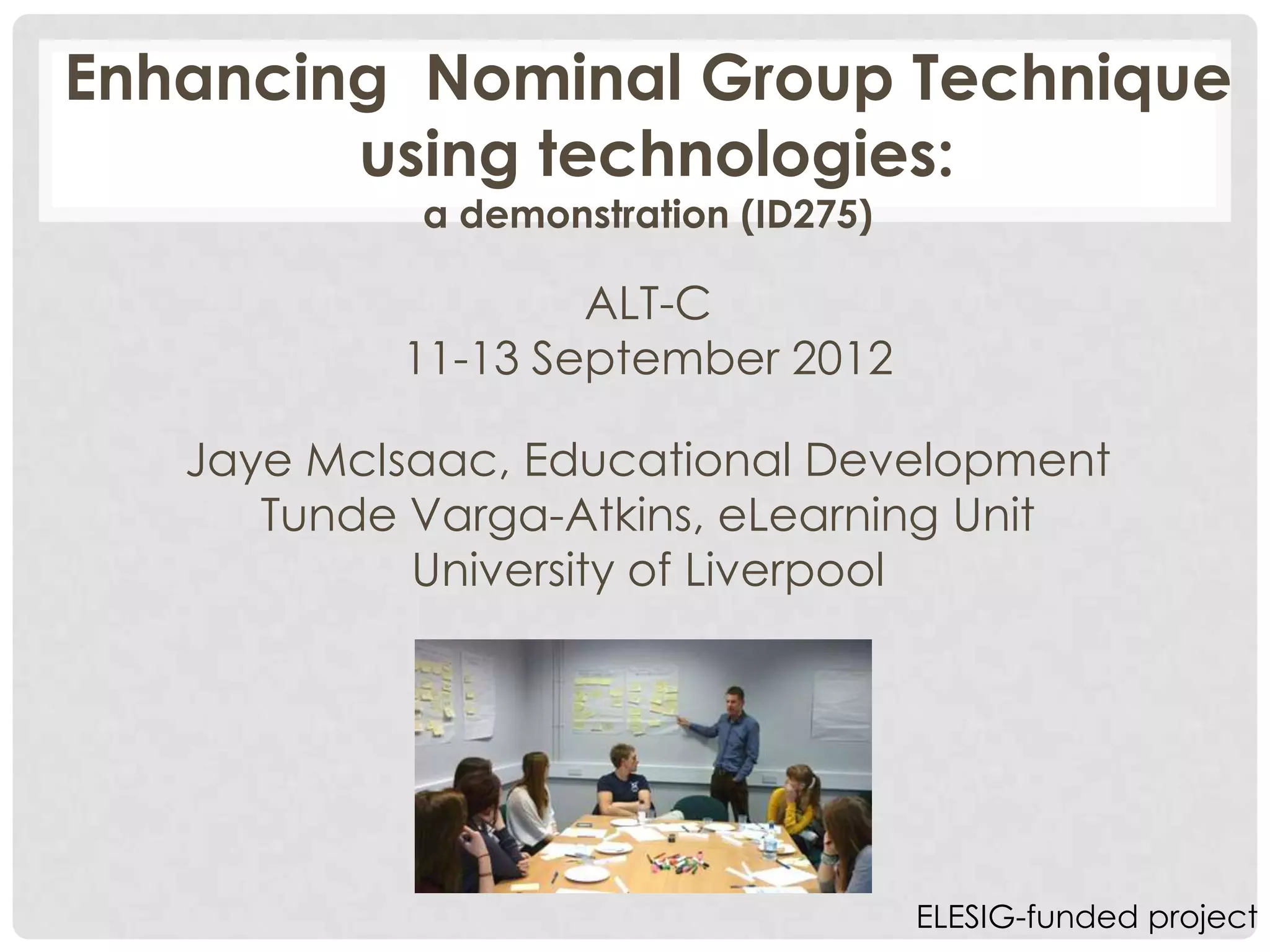 Enhancing Nominal Group Technique using technologies:
a demonstration (ID275)

ALT-C
11-13 September 2012

Jaye McIsaac, Educational Development
Tunde Varga-Atkins, eLearning Unit
University of Liverpool

ELESIG-funded project